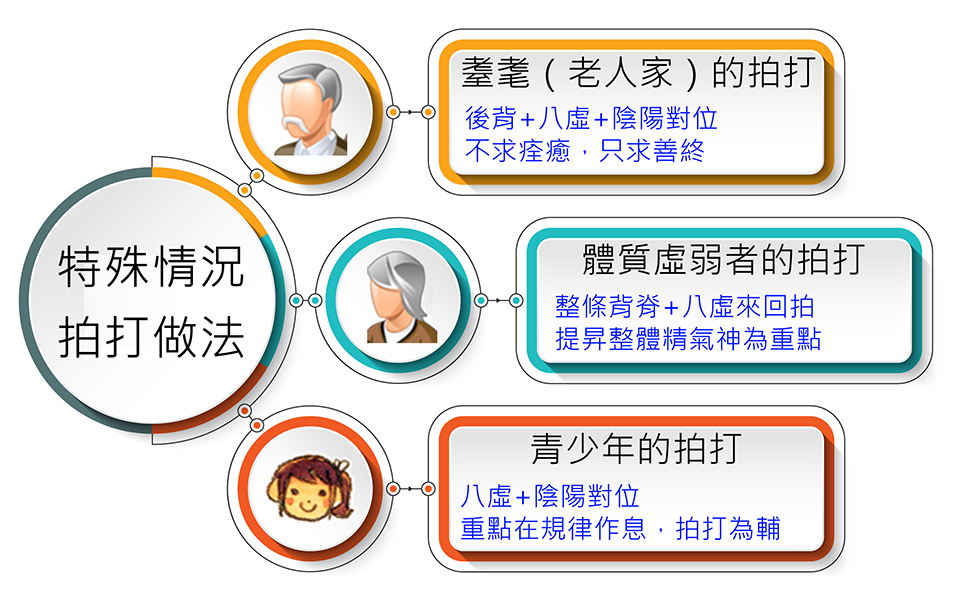 特殊情況
拍打做法

耋耄（老人家）的拍打
後背+八虛+陰陽對位
不求痊癒，只求善終

體質虛弱者的拍打
整條背脊+八虛來回拍
提昇整體精氣神為重點

青少年的拍打
八虛+陰陽對位
重點在規律作息，拍打為輔